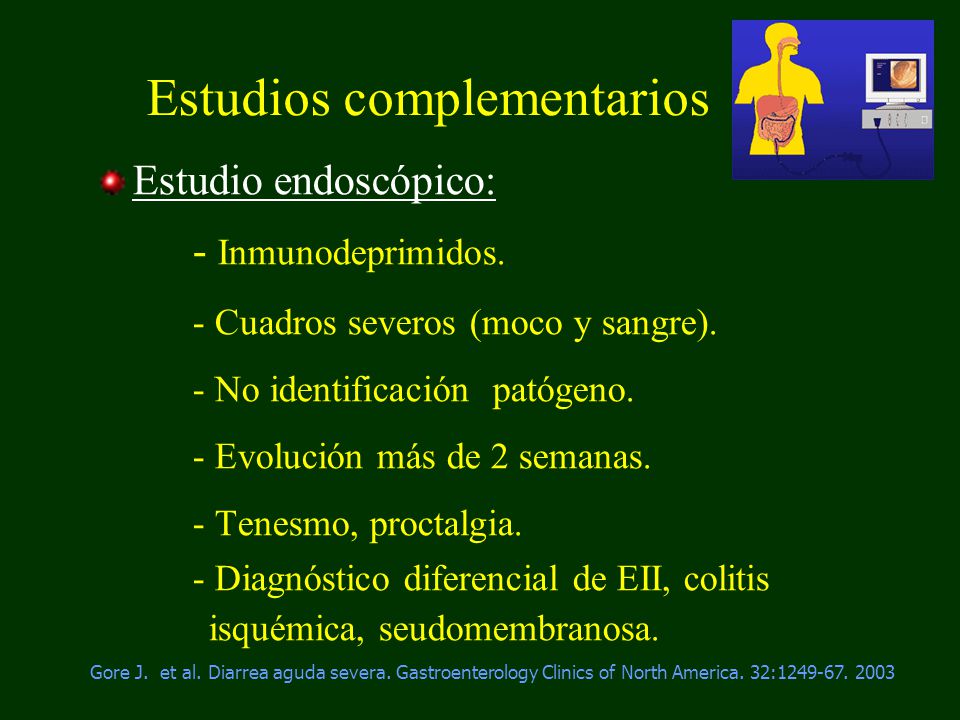 Estudios complementarios

Estudio endoscópico:

- Inmunodeprimidos.

- Cuadros severos (moco y sangre).

- No identificación patógeno.

- Evolución más de 2 semanas.

- Tenesmo, proctalgia.

- Diagnóstico diferencial de EII, colitis isquémica, seudomembranosa.

Gore J. et al. Diarrea aguda severa. Gastroenterology Clinics of North America. 32:1249-67. 2003